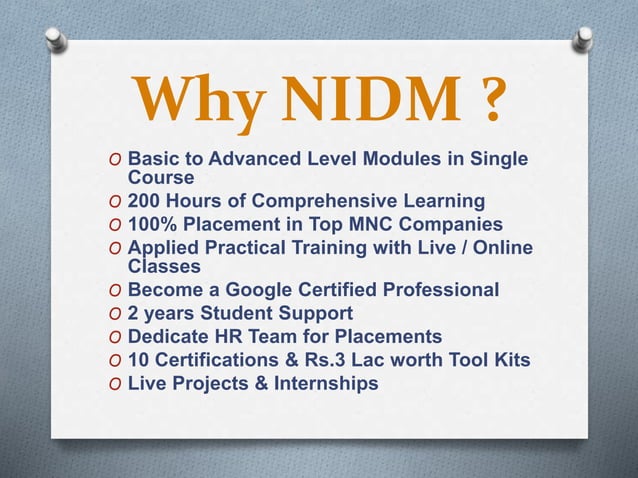 Why NIDM ?

O Basic to Advanced Level Modules in Single Course
O 200 Hours of Comprehensive Learning
O 100% Placement in Top MNC Companies
O Applied Practical Training with Live / Online Classes
O Become a Google Certified Professional
O 2 years Student Support
O Dedicate HR Team for Placements
O 10 Certifications & Rs.3 Lac worth Tool Kits
O Live Projects & Internships